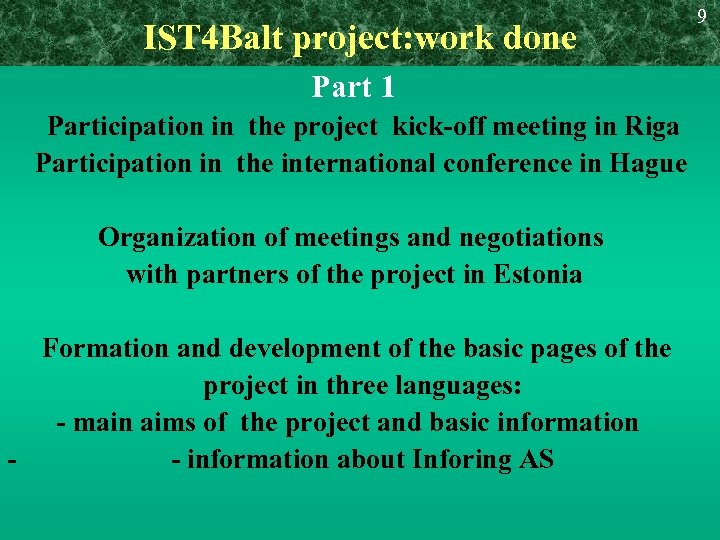 9

IST4Balt project:work done

Part 1

Participation in the project kick-off meeting in Riga
Participation in the international conference in Hague

Organization of meetings and negotiations with partners of the project in Estonia

Formation and development of the basic pages of the project in three languages:
- main aims of the project and basic information
- - information about Inforing AS